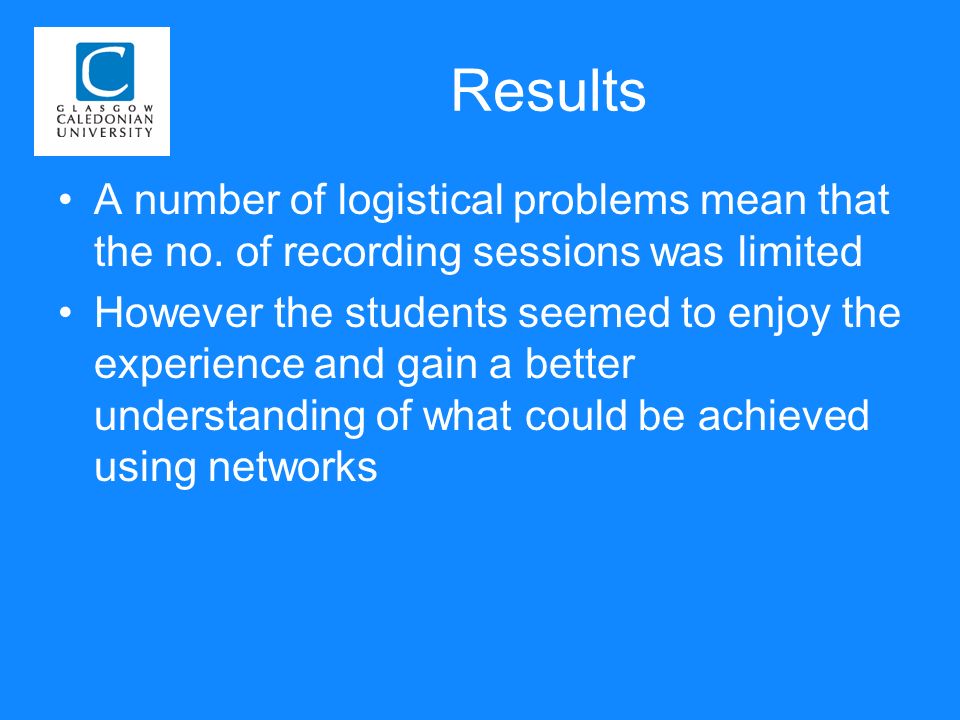 C
GLASGOW
CALEDONIAN
UNIVERSITY

Results

• A number of logistical problems mean that the no. of recording sessions was limited
• However the students seemed to enjoy the experience and gain a better understanding of what could be achieved using networks